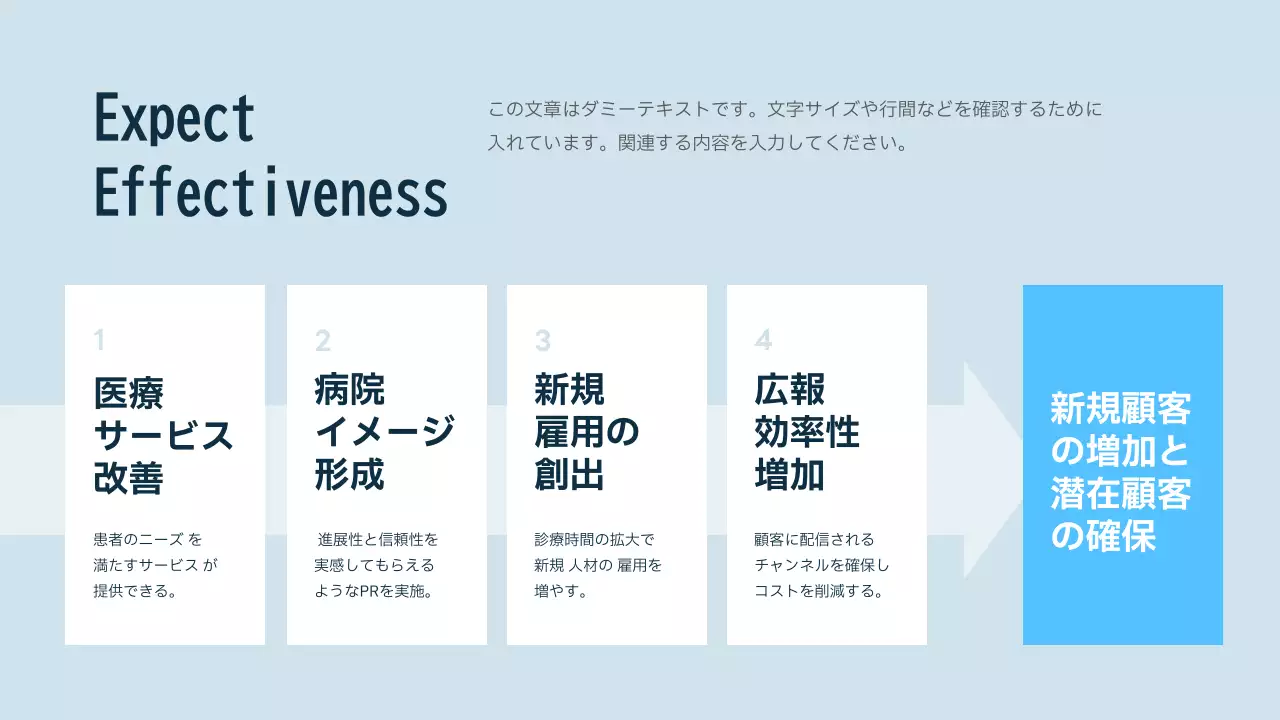 Expect Effectiveness

この文章はダミーテキストです。文字サイズや行間などを確認するために入れています。関連する内容を入力してください。

1

医療サービス改善

患者のニーズ を満たすサービス が提供できる。

2

病院イメージ形成

進展性と信頼性を実感してもらえるようなPRを実施。

3

新規雇用の創出

診療時間の拡大で新規 人材の 雇用を増やす。

4

広報効率性増加

顧客に配信されるチャンネルを確保しコストを削減する。

新規顧客の増加と潜在顧客の確保